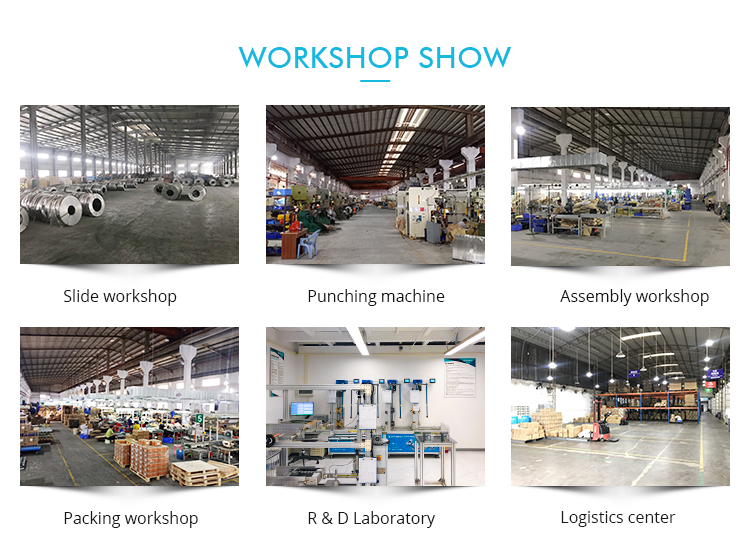 WORKSHOP SHOW

Slide workshop

Punching machine

Assembly workshop

Packing workshop

R & D Laboratory

Logistics center